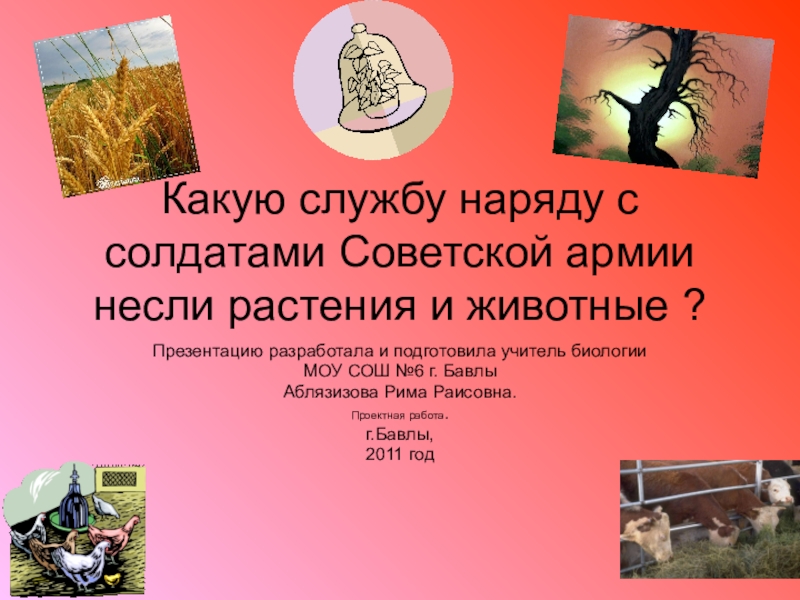 Какую службу наряду с солдатами Советской армии несли растения и животные ?

Презентацию разработала и подготовила учитель биологии МОУ СОШ №6 г. Бавлы Аблязизова Рима Раисовна.

Проектная работа.

г.Бавлы,
2011 год